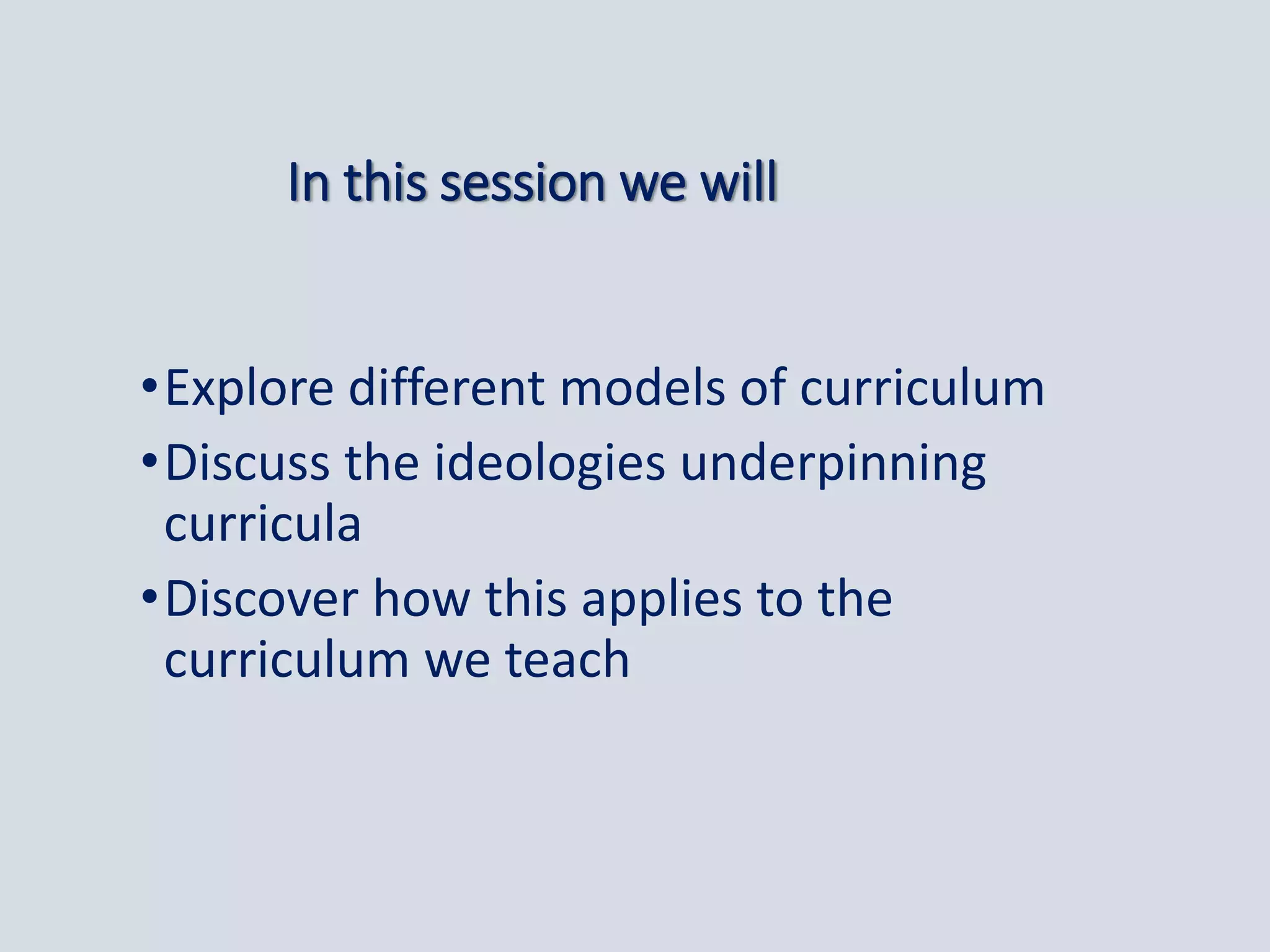 In this session we will

• Explore different models of curriculum
• Discuss the ideologies underpinning curricula
• Discover how this applies to the curriculum we teach